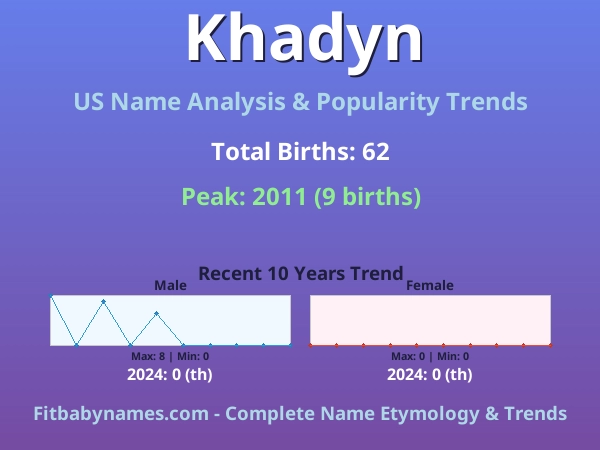 Khadyn

US Name Analysis & Popularity Trends

Total Births: 62

Peak: 2011 (9 births)

Recent 10 Years Trend

Male

Max: 8 | Min: 0

2024: 0 (th)

Female

Max: 0 | Min: 0

2024: 0 (th)

Fitbabynames.com - Complete Name Etymology & Trends